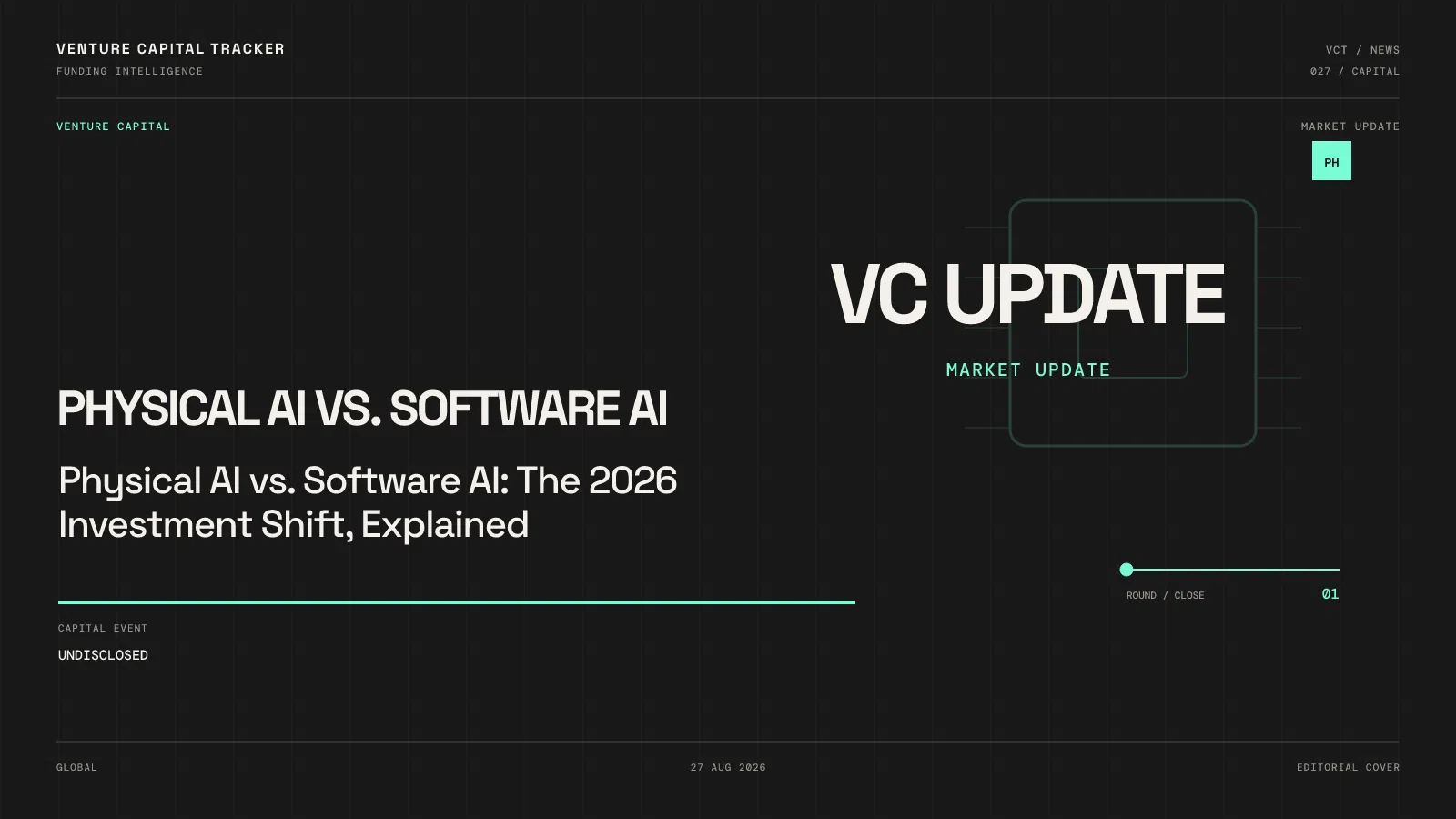 VENTURE CAPITAL TRACKER
FUNDING INTELLIGENCE

VCT / NEWS
027 / CAPITAL

VENTURE CAPITAL

MARKET UPDATE

PH

VC UPDATE

MARKET UPDATE

PHYSICAL AI VS. SOFTWARE AI

Physical AI vs. Software AI: The 2026 Investment Shift, Explained

ROUND / CLOSE 01

CAPITAL EVENT
UNDISCLOSED

GLOBAL

27 AUG 2026

EDITORIAL COVER